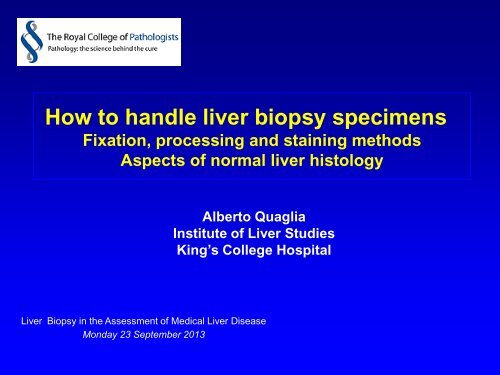 The Royal College of Pathologists
Pathology: the science behind the cure

How to handle liver biopsy specimens
Fixation, processing and staining methods
Aspects of normal liver histology

Alberto Quaglia
Institute of Liver Studies
King's College Hospital

Liver Biopsy in the Assessment of Medical Liver Disease
Monday 23 September 2013